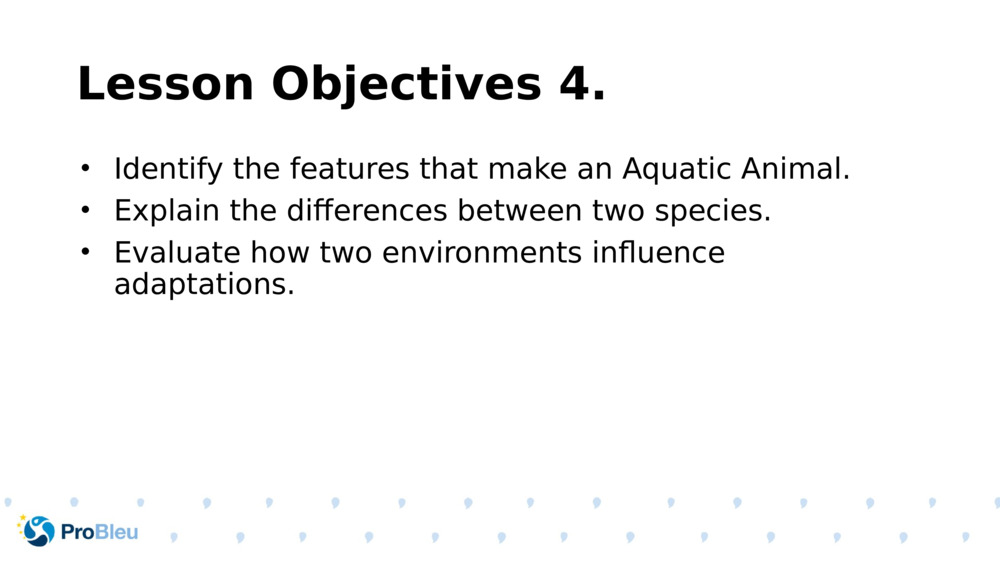 Lesson Objectives 4.

• Identify the features that make an Aquatic Animal.
• Explain the differences between two species.
• Evaluate how two environments influence adaptations.

ProBleu